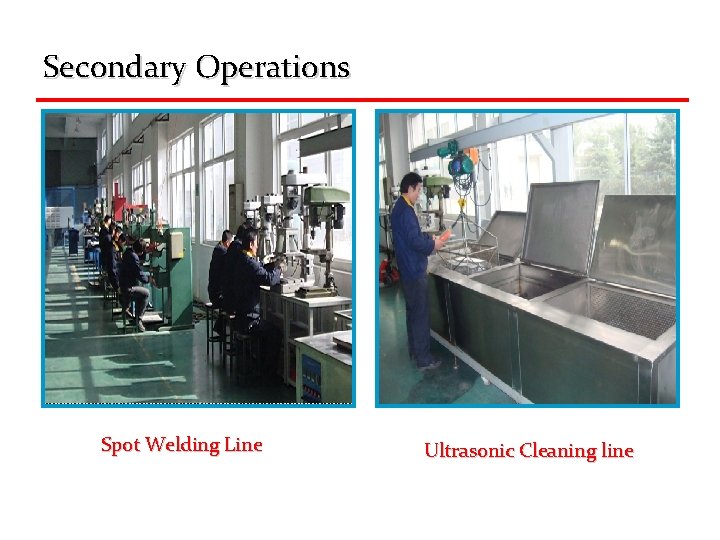 Secondary Operations

Spot Welding Line

Ultrasonic Cleaning line